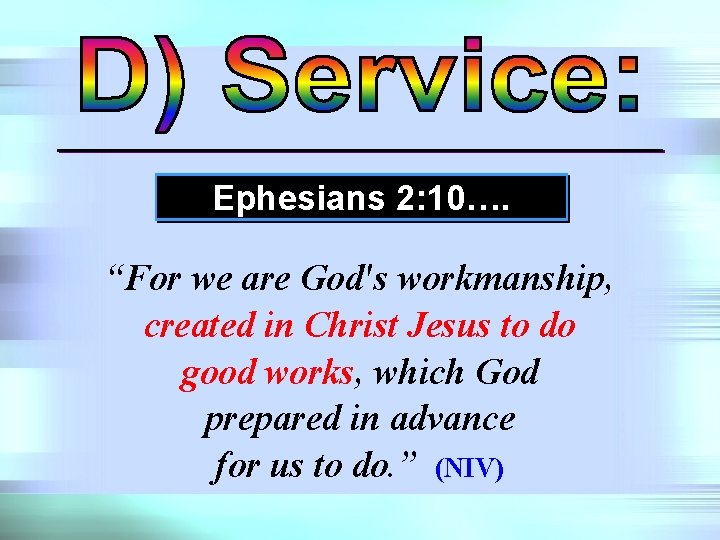 D) Service:

Ephesians 2:10….

“For we are God's workmanship, created in Christ Jesus to do good works, which God prepared in advance for us to do.” (NIV)